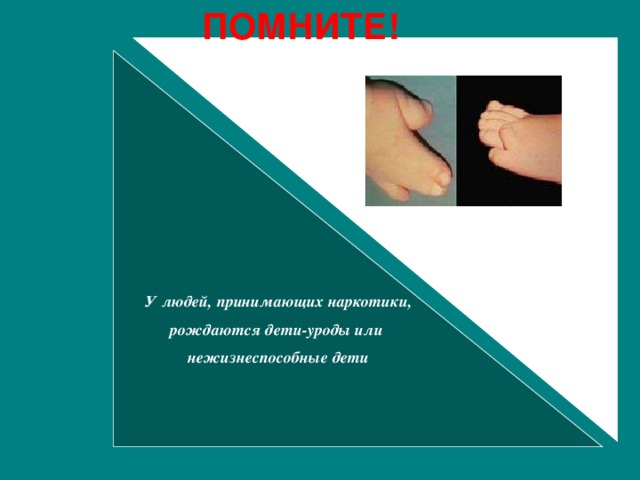 ПОМНИТЕ!

У людей, принимающих наркотики, рождаются дети-уроды или нежизнеспособные дети